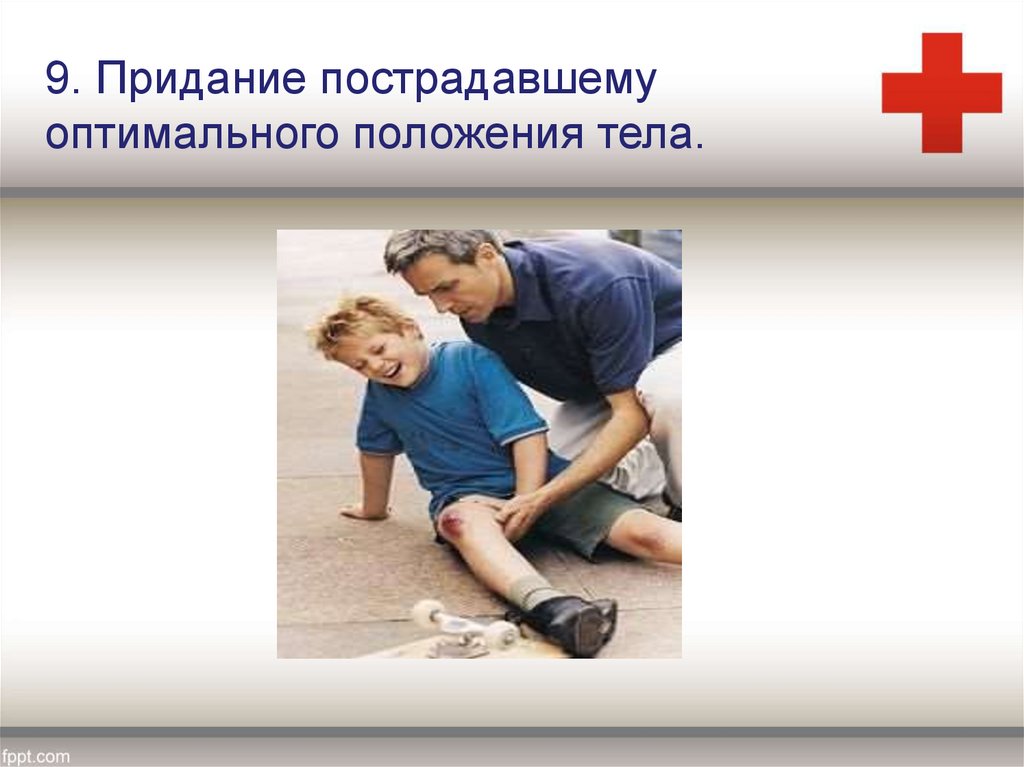 9. Придание пострадавшему оптимального положения тела.

fppt.com